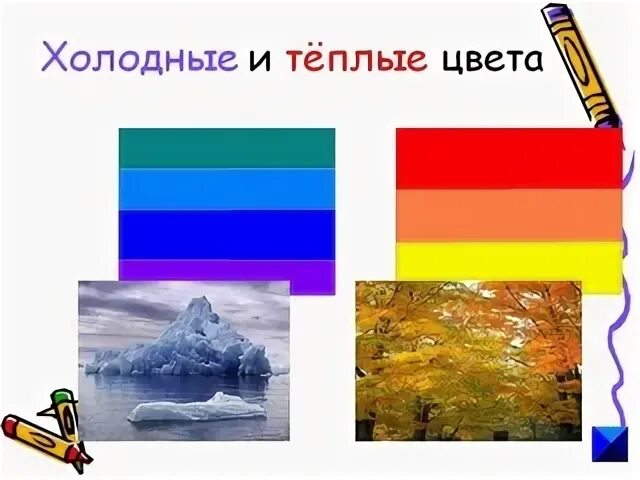 Холодные и тёплые цвета